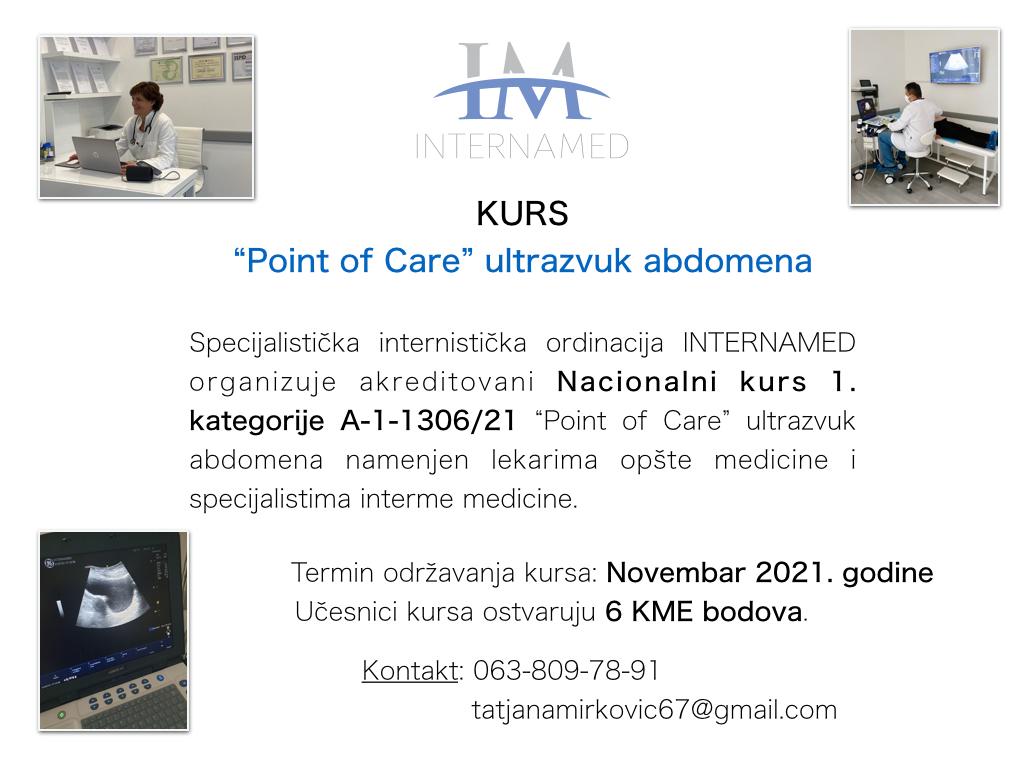 IM
INTERNAMED

KURS
“Point of Care” ultrazvuk abdomena

Specijalistička internistička ordinacija INTERNAMED organizuje akreditovani Nacionalni kurs 1. kategorije A-1-1306/21 “Point of Care” ultrazvuk abdomena namenjen lekarima opšte medicine i specijalistima interme medicine.

Termin održavanja kursa: Novembar 2021. godine
Učesnici kursa ostvaruju 6 KME bodova.

Kontakt: 063-809-78-91
tatjanamirkovic67@gmail.com